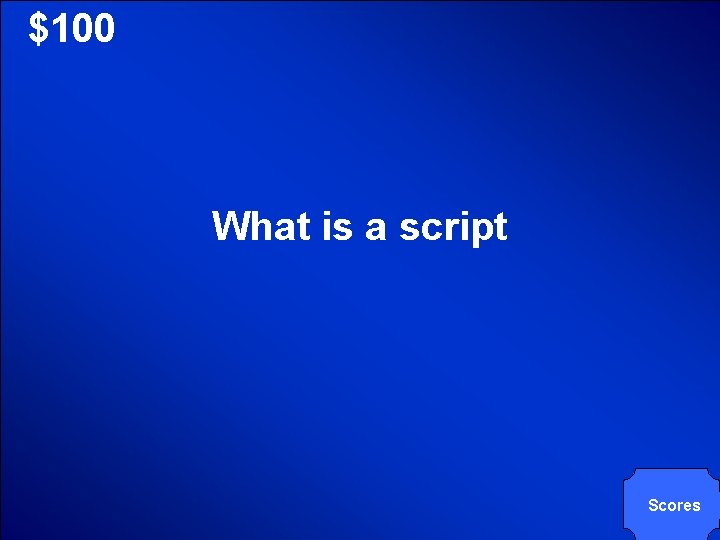 $100

What is a script

Scores